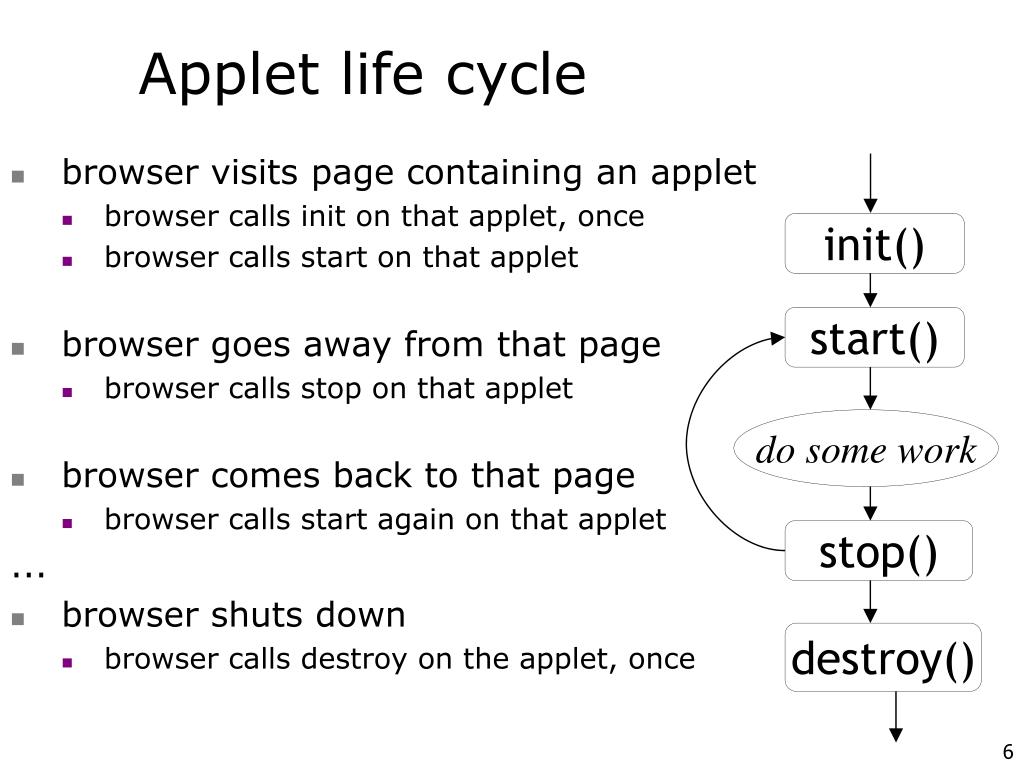 Applet life cycle

- browser visits page containing an applet
  - browser calls init on that applet, once
  - browser calls start on that applet

- browser goes away from that page
  - browser calls stop on that applet

- browser comes back to that page
  - browser calls start again on that applet

...

- browser shuts down
  - browser calls destroy on the applet, once

init()

start()

do some work

stop()

destroy()

6